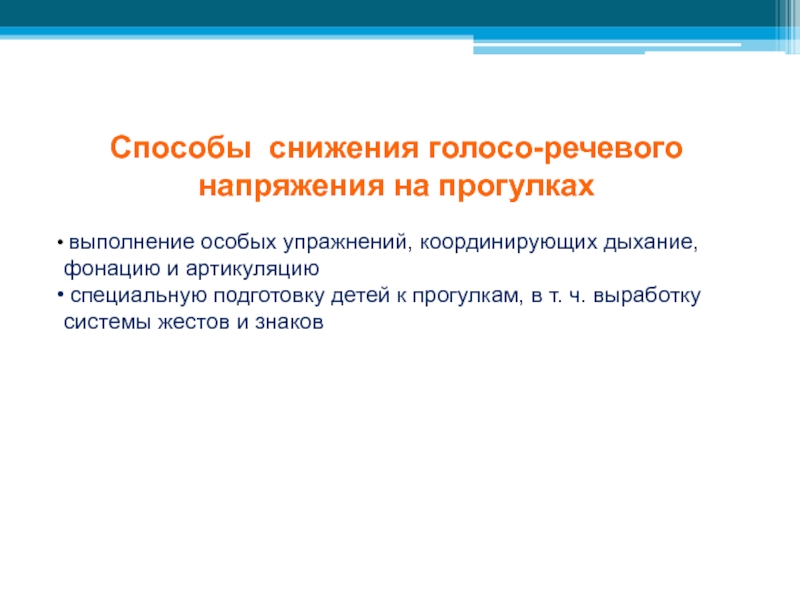 Способы  снижения голосо-речевого напряжения на прогулках

• выполнение особых упражнений, координирующих дыхание, фонацию и артикуляцию
• специальную подготовку детей к прогулкам, в т. ч. выработку системы жестов и знаков